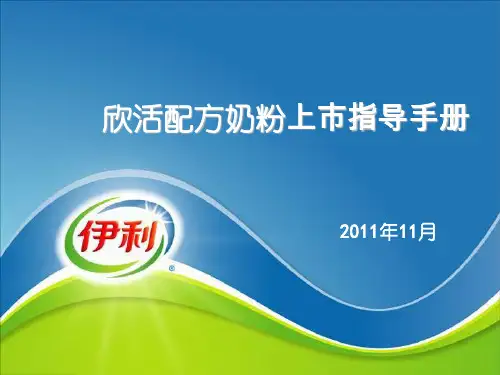 欣活配方奶粉上市指导手册

伊利

2011年11月